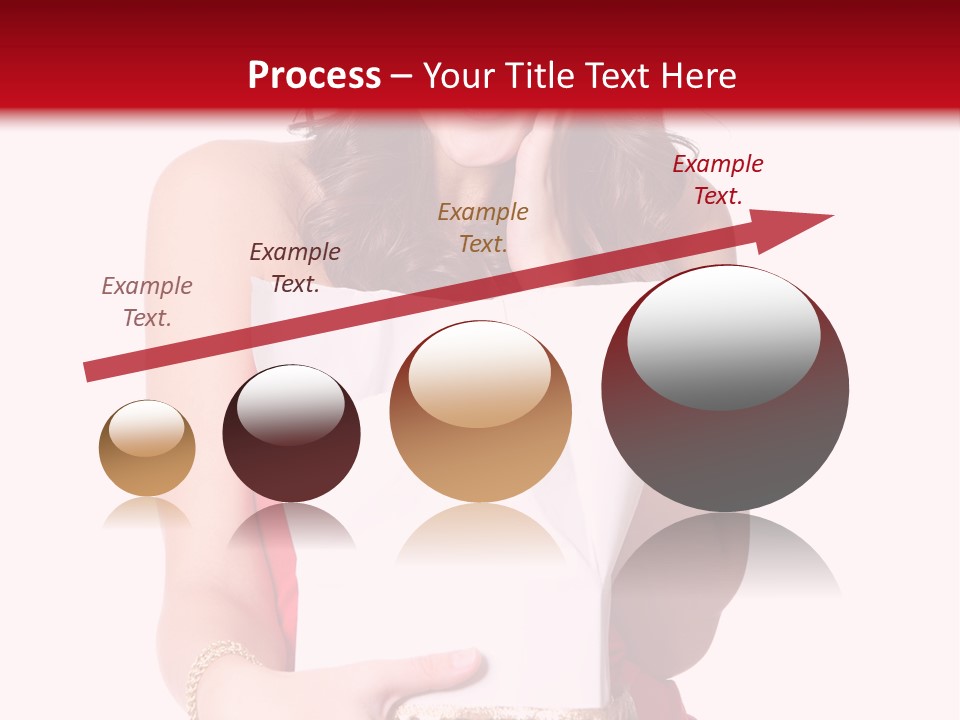 Process – Your Title Text Here

Example Text.

Example Text.

Example Text.

Example Text.